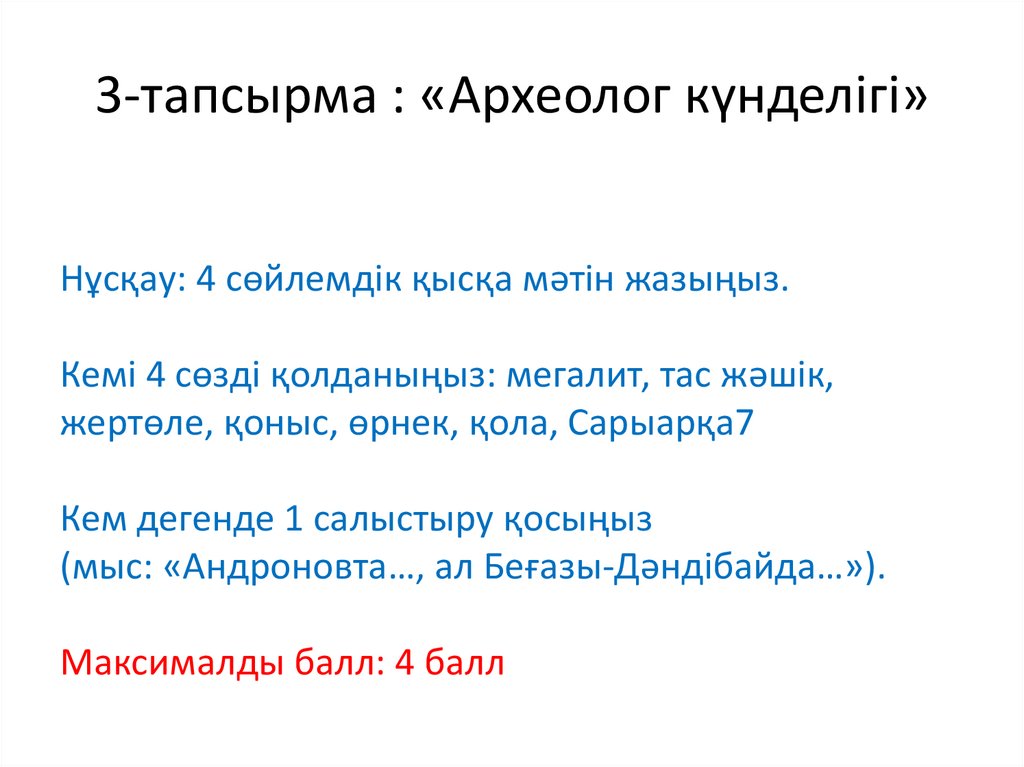 3-тапсырма : «Археолог күнделігі»

Нұсқау: 4 сөйлемдік қысқа мәтін жазыңыз.

Кемі 4 сөзді қолданыңыз: мегалит, тас жәшік, жертөле, қоныс, өрнек, қола, Сарыарқа7

Кем дегенде 1 салыстыру қосыңыз (мыс: «Андроновта…, ал Беғазы-Дәндібайда…»).

Максималды балл: 4 балл